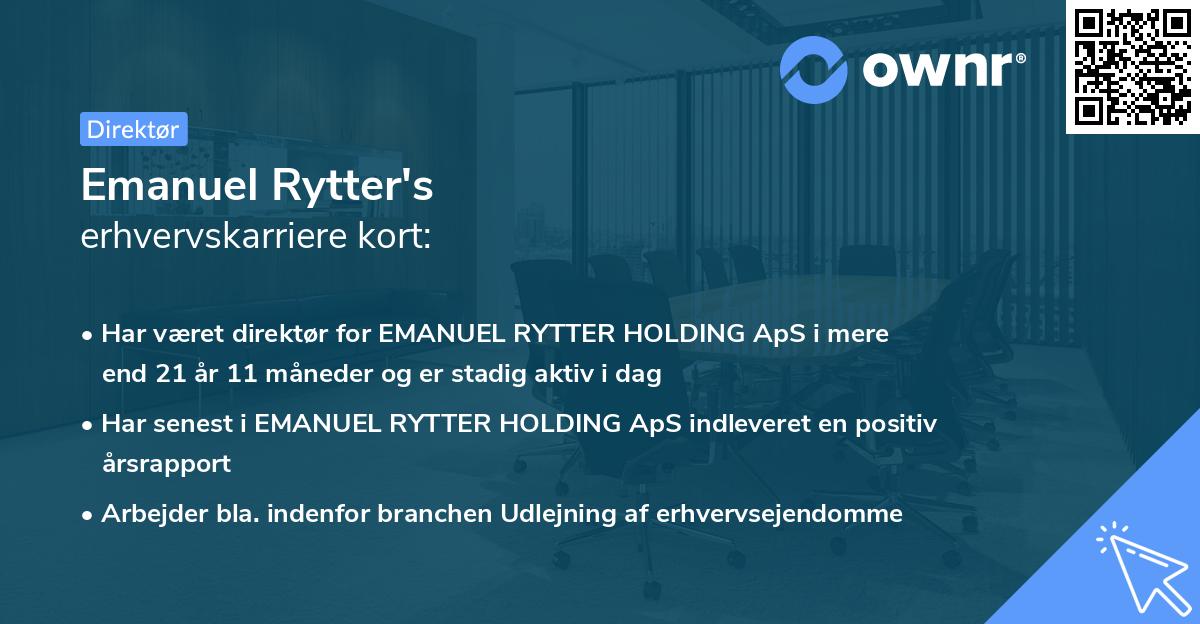 ownr®

Direktør

Emanuel Rytter's
erhvervskarriere kort:

• Har været direktør for EMANUEL RYTTER HOLDING ApS i mere end 21 år 11 måneder og er stadig aktiv i dag
• Har senest i EMANUEL RYTTER HOLDING ApS indleveret en positiv årsrapport
• Arbejder bla. indenfor branchen Udlejning af erhvervsejendomme